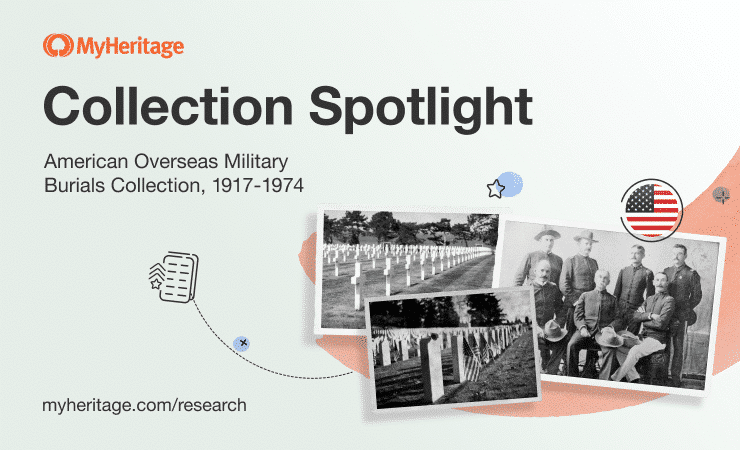 MyHeritage

Collection Spotlight

American Overseas Military Burials Collection, 1917-1974

myheritage.com/research